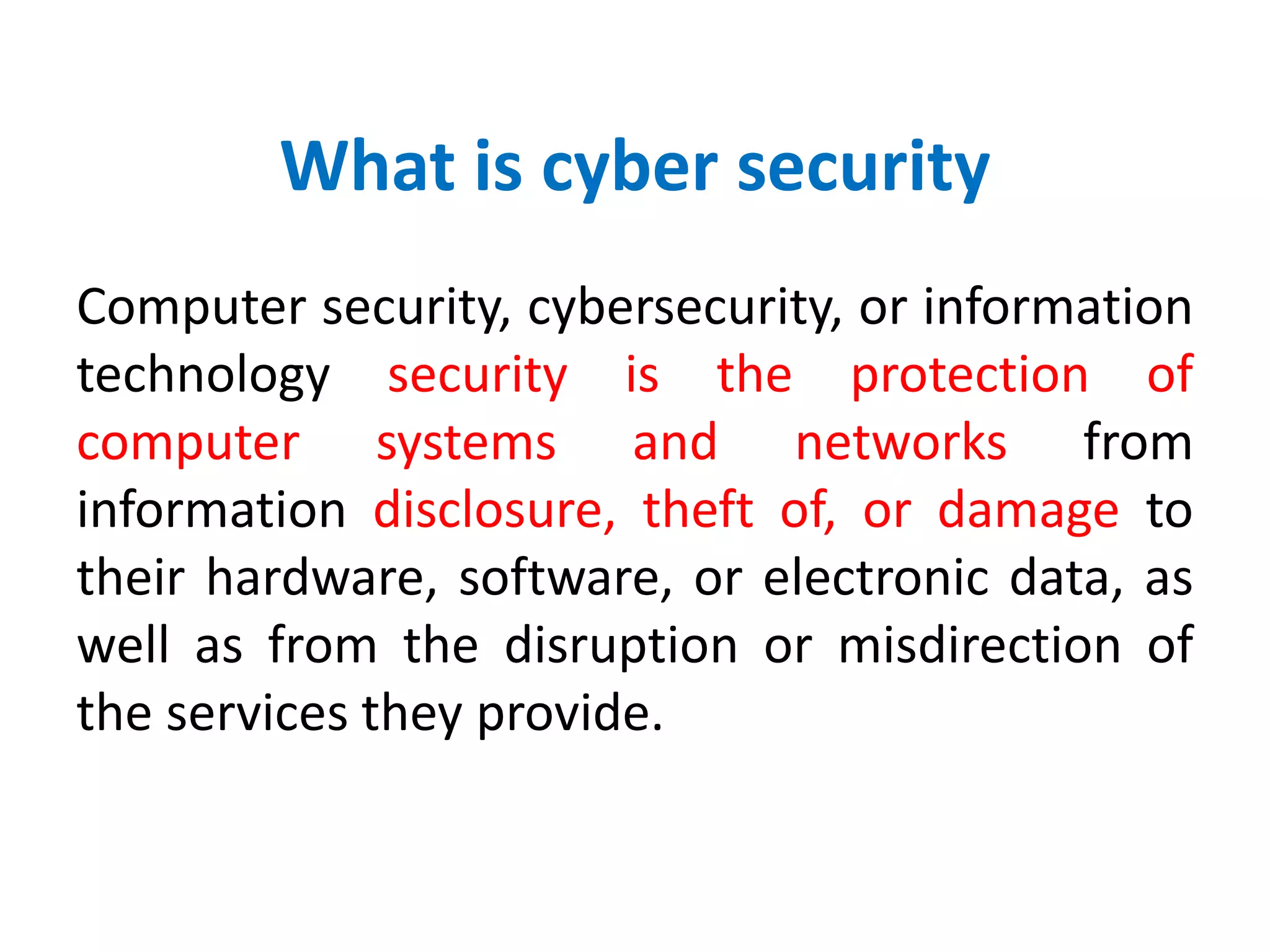 What is cyber security

Computer security, cybersecurity, or information technology security is the protection of computer systems and networks from information disclosure, theft of, or damage to their hardware, software, or electronic data, as well as from the disruption or misdirection of the services they provide.